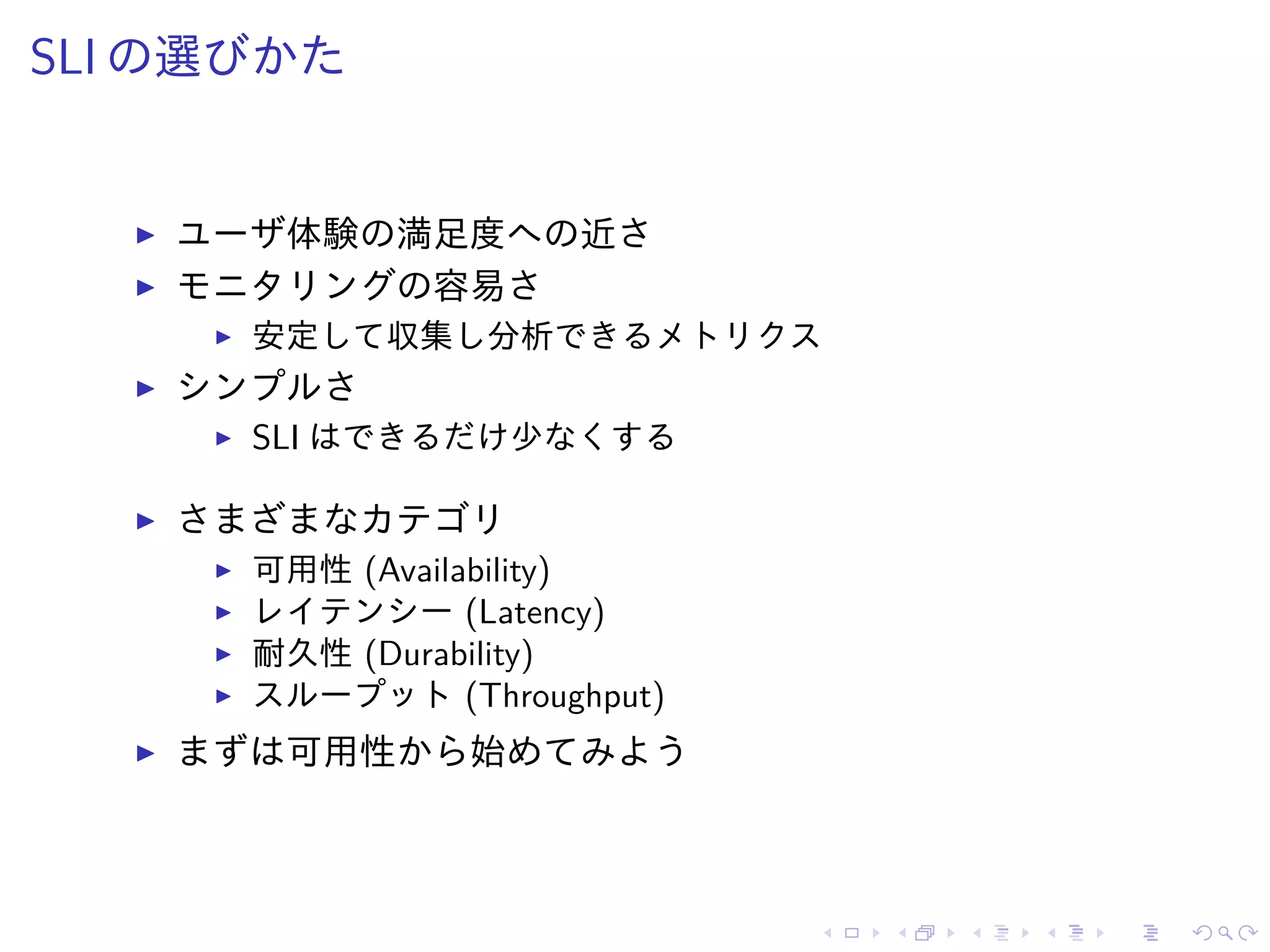 SLI の選びかた

▶ ユーザ体験の満足度への近さ
▶ モニタリングの容易さ
 ▶ 安定して収集し分析できるメトリクス
▶ シンプルさ
 ▶ SLI はできるだけ少なくする

▶ さまざまなカテゴリ
 ▶ 可用性 (Availability)
 ▶ レイテンシー (Latency)
 ▶ 耐久性 (Durability)
 ▶ スループット (Throughput)
▶ まずは可用性から始めてみよう